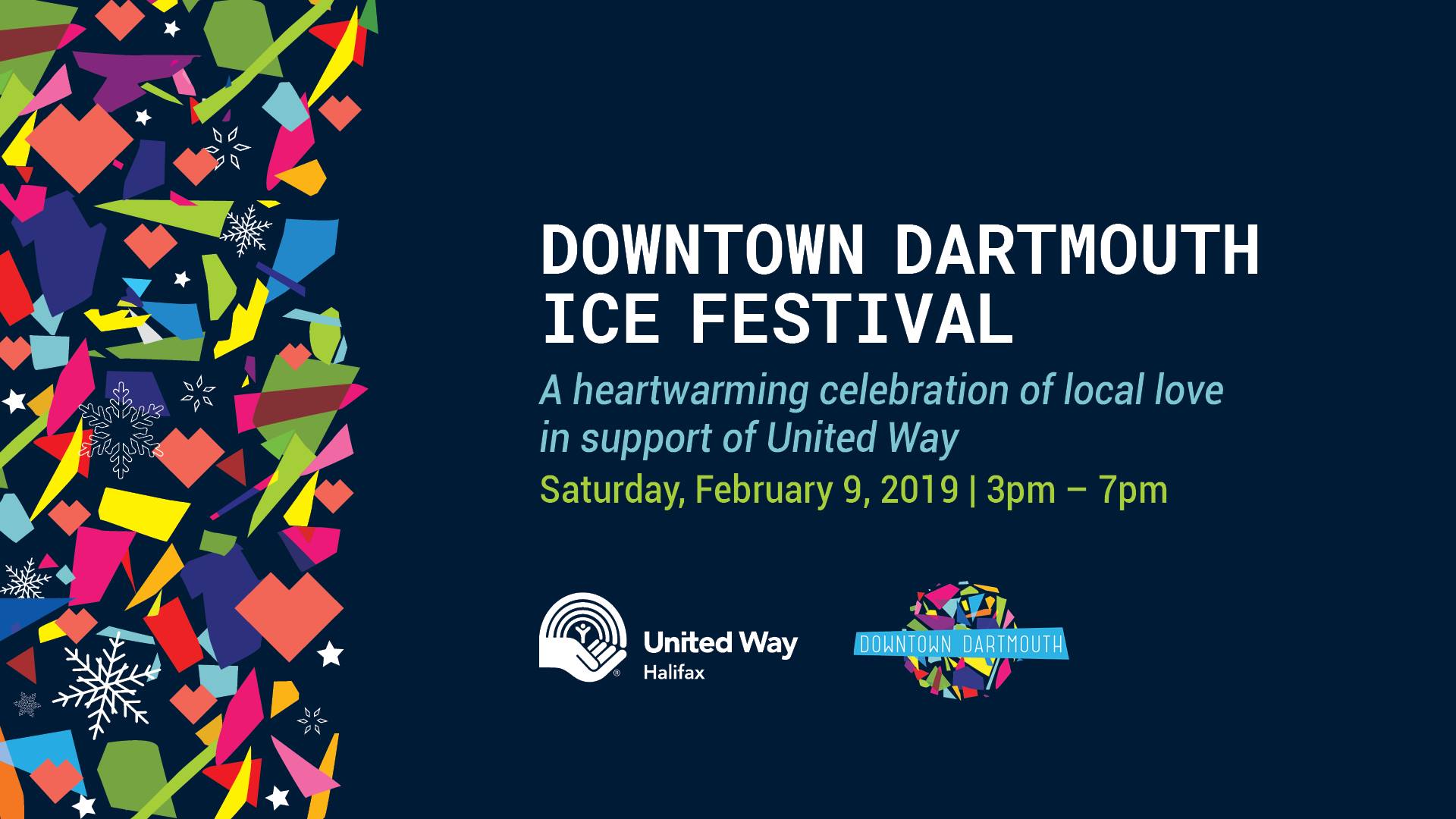 DOWNTOWN DARTMOUTH ICE FESTIVAL

A heartwarming celebration of local love in support of United Way

Saturday, February 9, 2019 | 3pm – 7pm

United Way Halifax

DOWNTOWN DARTMOUTH